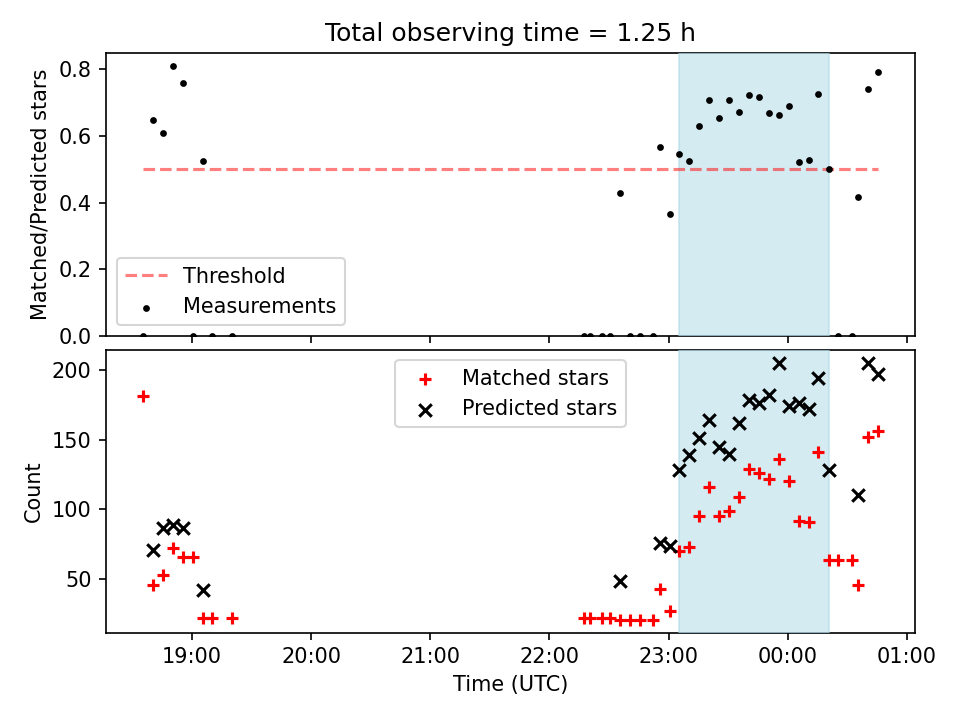 Total observing time = 1.25 h

Matched/Predicted stars

0.8
0.6
0.4
0.2
0.0

Threshold
Measurements

Count

200
150
100
50

Matched stars
Predicted stars

19:00 20:00 21:00 22:00 23:00 00:00 01:00

Time (UTC)